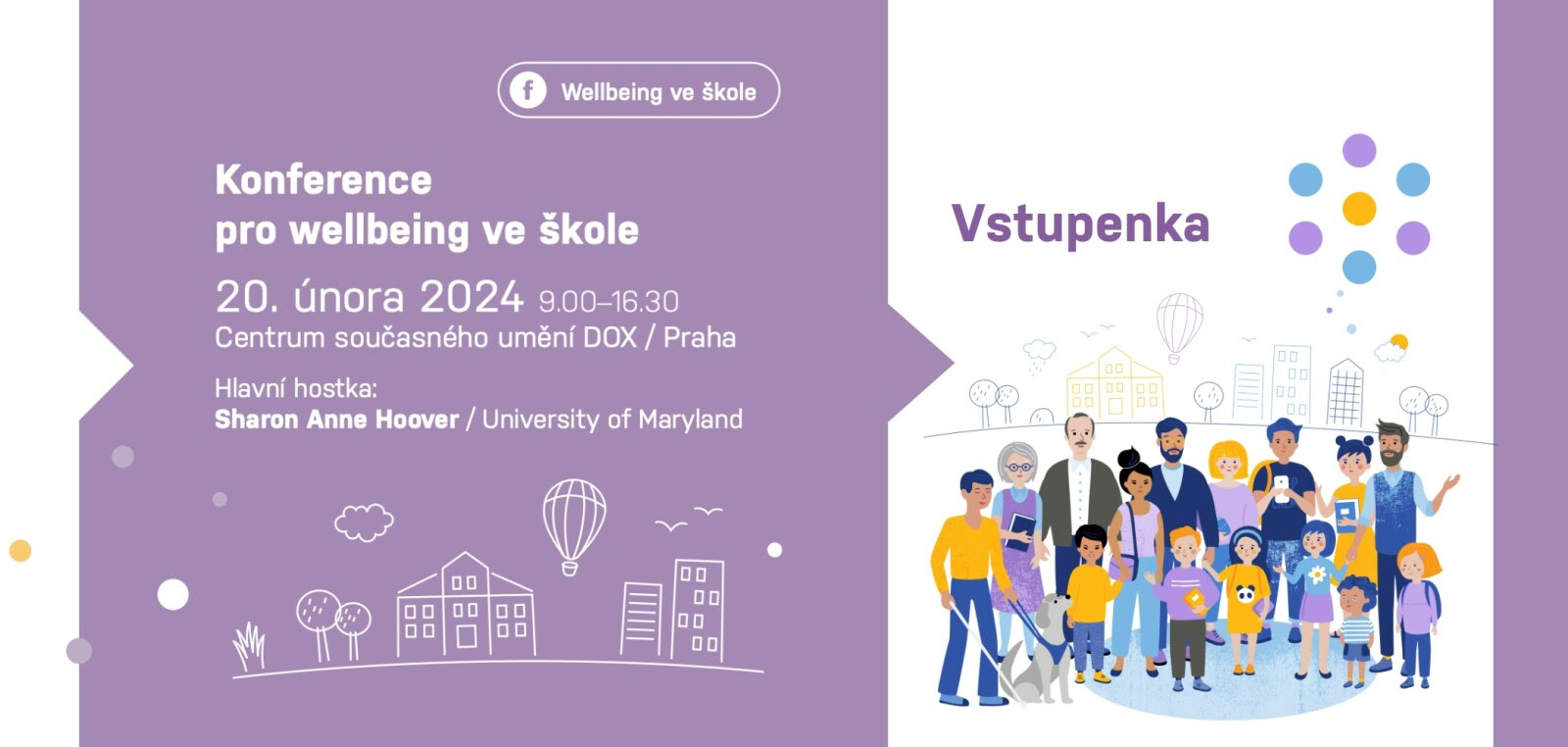 Wellbeing ve škole

Konference pro wellbeing ve škole

20. února 2024 9.00–16.30
Centrum současného umění DOX / Praha

Hlavní hostka:
Sharon Anne Hoover / University of Maryland

Vstupenka